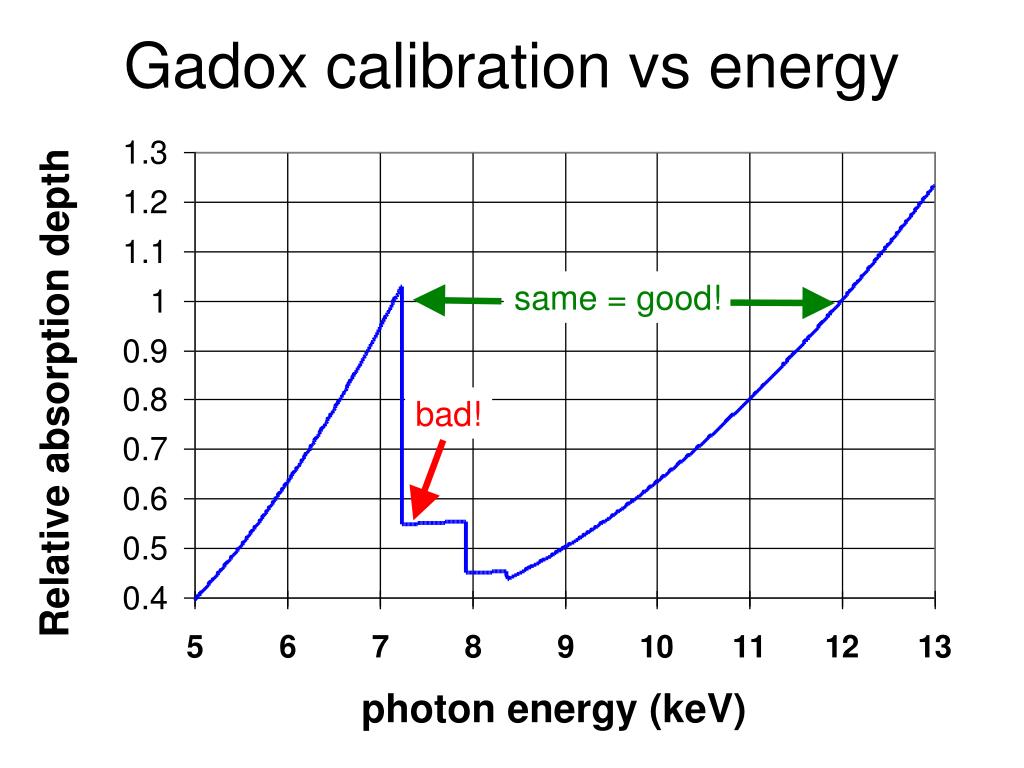 Gadox calibration vs energy

Relative absorption depth

1.3
1.2
1.1
1
0.9
0.8
0.7
0.6
0.5
0.4

same = good!

bad!

5 6 7 8 9 10 11 12 13

photon energy (keV)